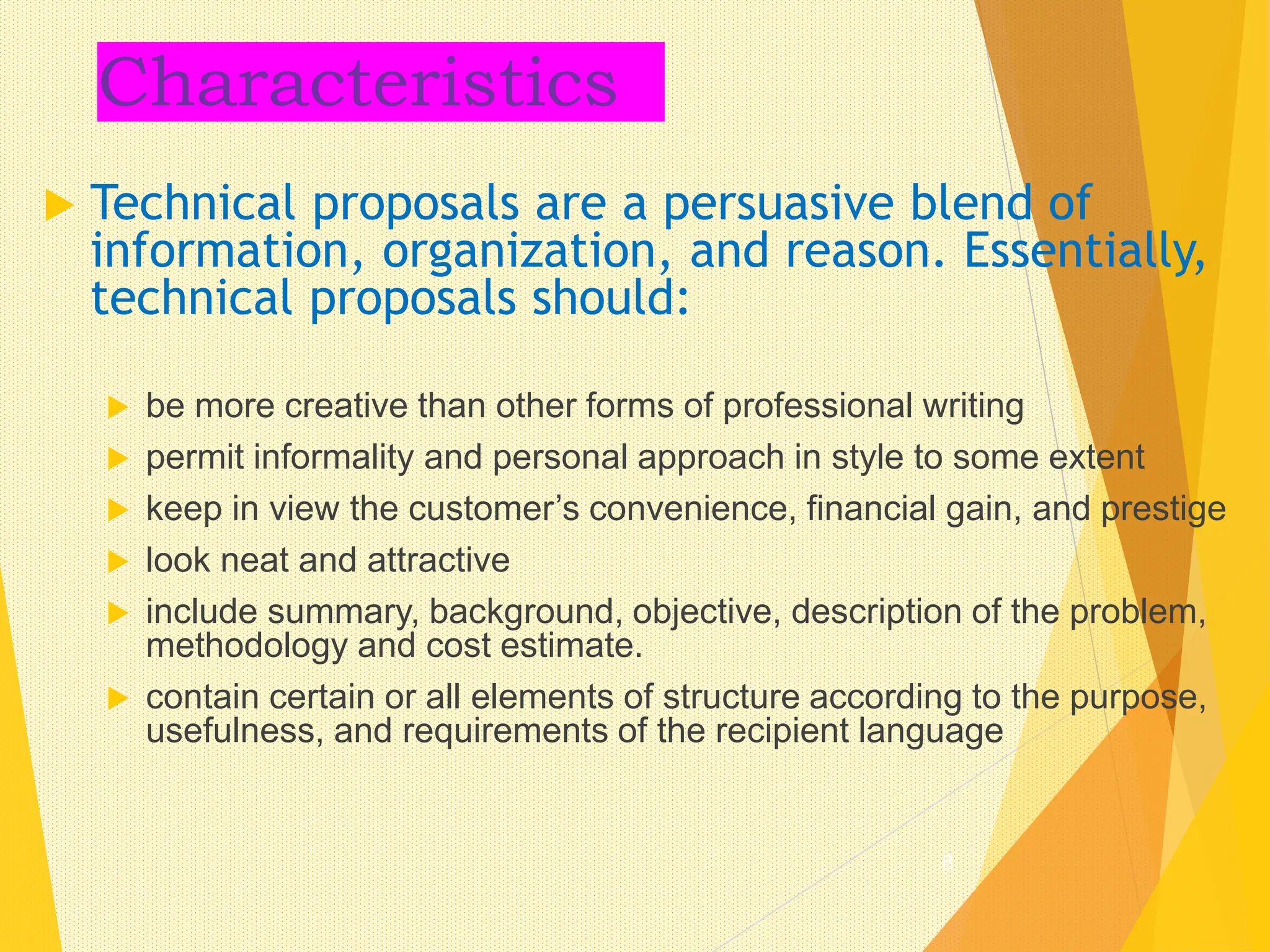 Characteristics

Technical proposals are a persuasive blend of information, organization, and reason. Essentially, technical proposals should:

be more creative than other forms of professional writing

permit informality and personal approach in style to some extent

keep in view the customer’s convenience, financial gain, and prestige

look neat and attractive

include summary, background, objective, description of the problem, methodology and cost estimate.

contain certain or all elements of structure according to the purpose, usefulness, and requirements of the recipient language

8